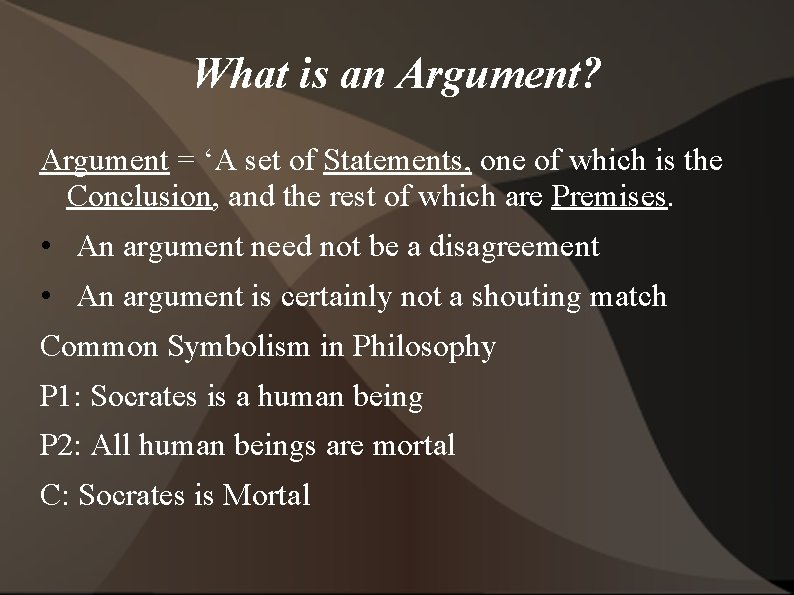 What is an Argument?

Argument = ‘A set of Statements, one of which is the Conclusion, and the rest of which are Premises.

• An argument need not be a disagreement

• An argument is certainly not a shouting match

Common Symbolism in Philosophy

P1: Socrates is a human being

P2: All human beings are mortal

C: Socrates is Mortal